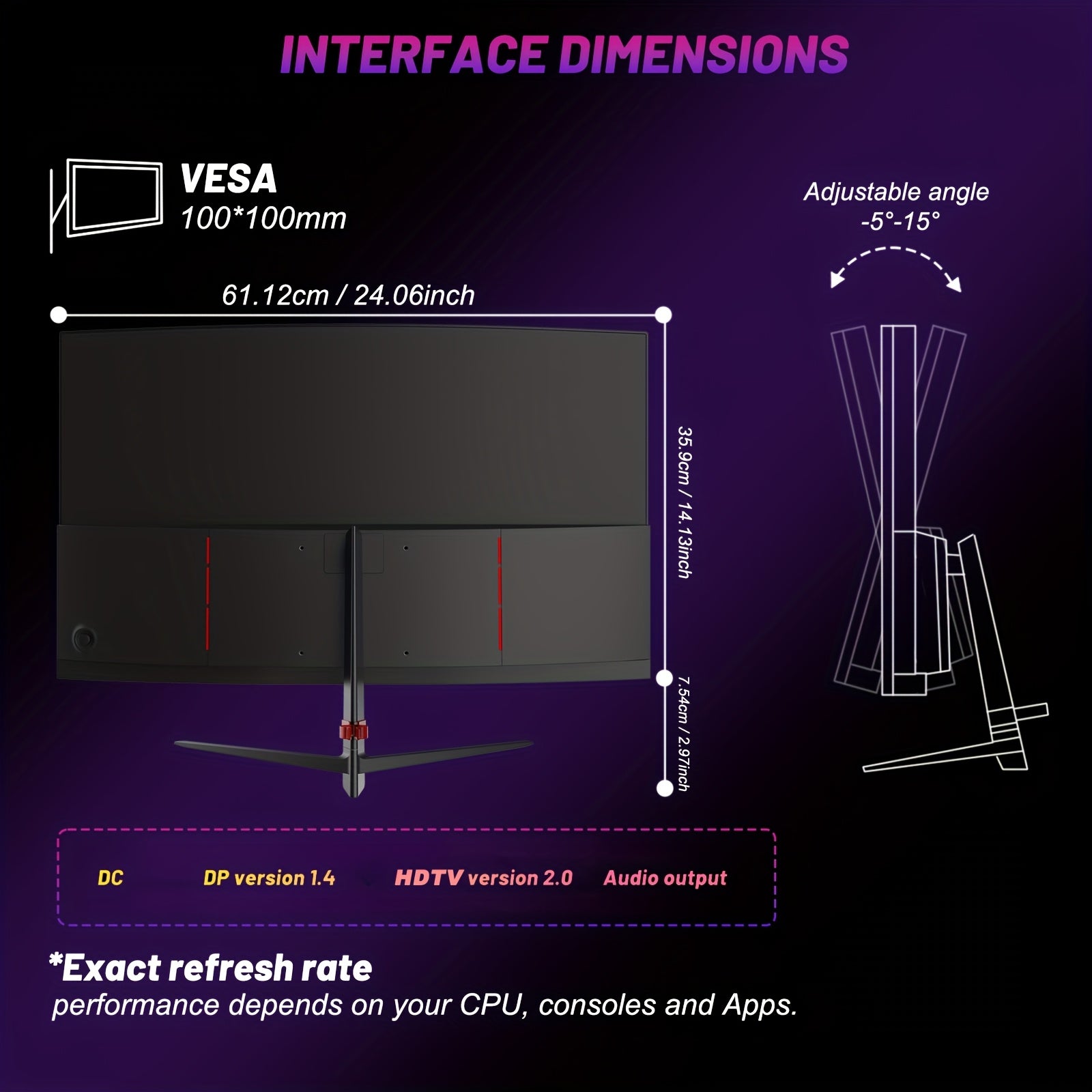 INTERFACE DIMENSIONS

VESA
100*100mm

Adjustable angle
-5°-15°

61.12cm / 24.06inch

35.9cm / 14.13inch

7.54cm / 2.97inch

DC
DP version 1.4
HDTV version 2.0
Audio output

*Exact refresh rate
performance depends on your CPU, consoles and Apps.